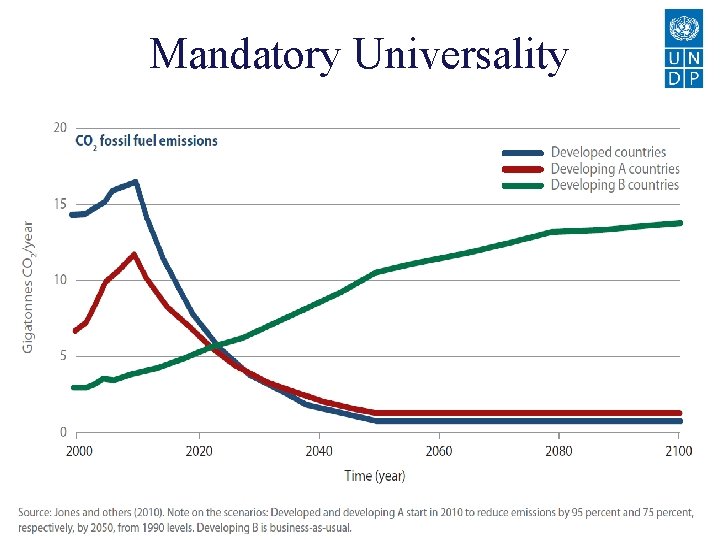 Mandatory Universality

U N D P

$CO_2$ fossil fuel emissions

Developed countries
Developing A countries
Developing B countries

Gigatonnes $CO_2$/year

20
15
10
5
0

2000
2020
2040
2060
2080
2100

Time (year)

Source: Jones and others (2010). Note on the scenarios: Developed and developing A start in 2010 to reduce emissions by 95 percent and 75 percent, respectively, by 2050, from 1990 levels. Developing B is business-as-usual.